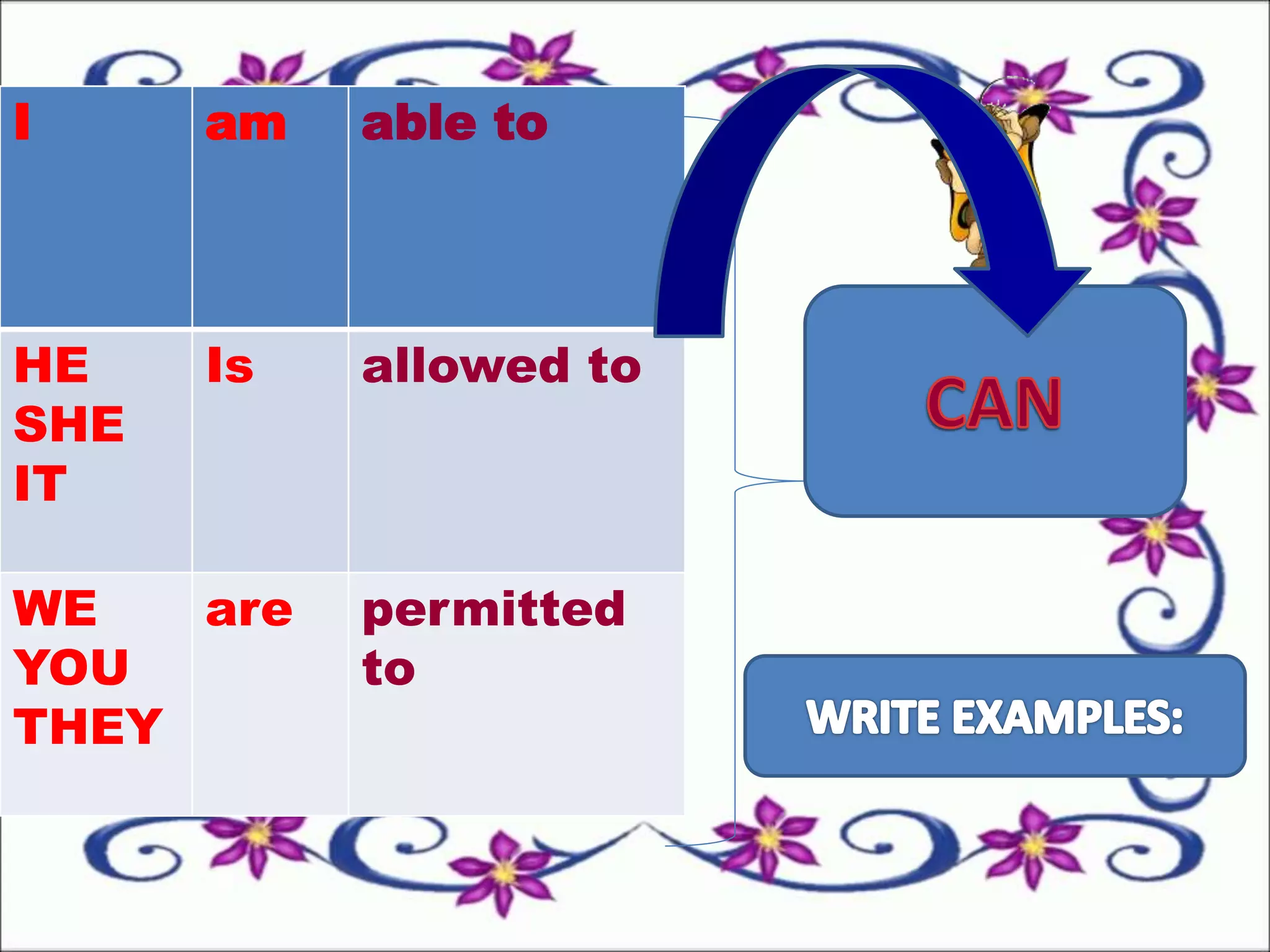 | I | am | able to |
|---|---|---|
| HE SHE IT | Is | allowed to |
| WE YOU THEY | are | permitted to |

CAN

WRITE EXAMPLES: